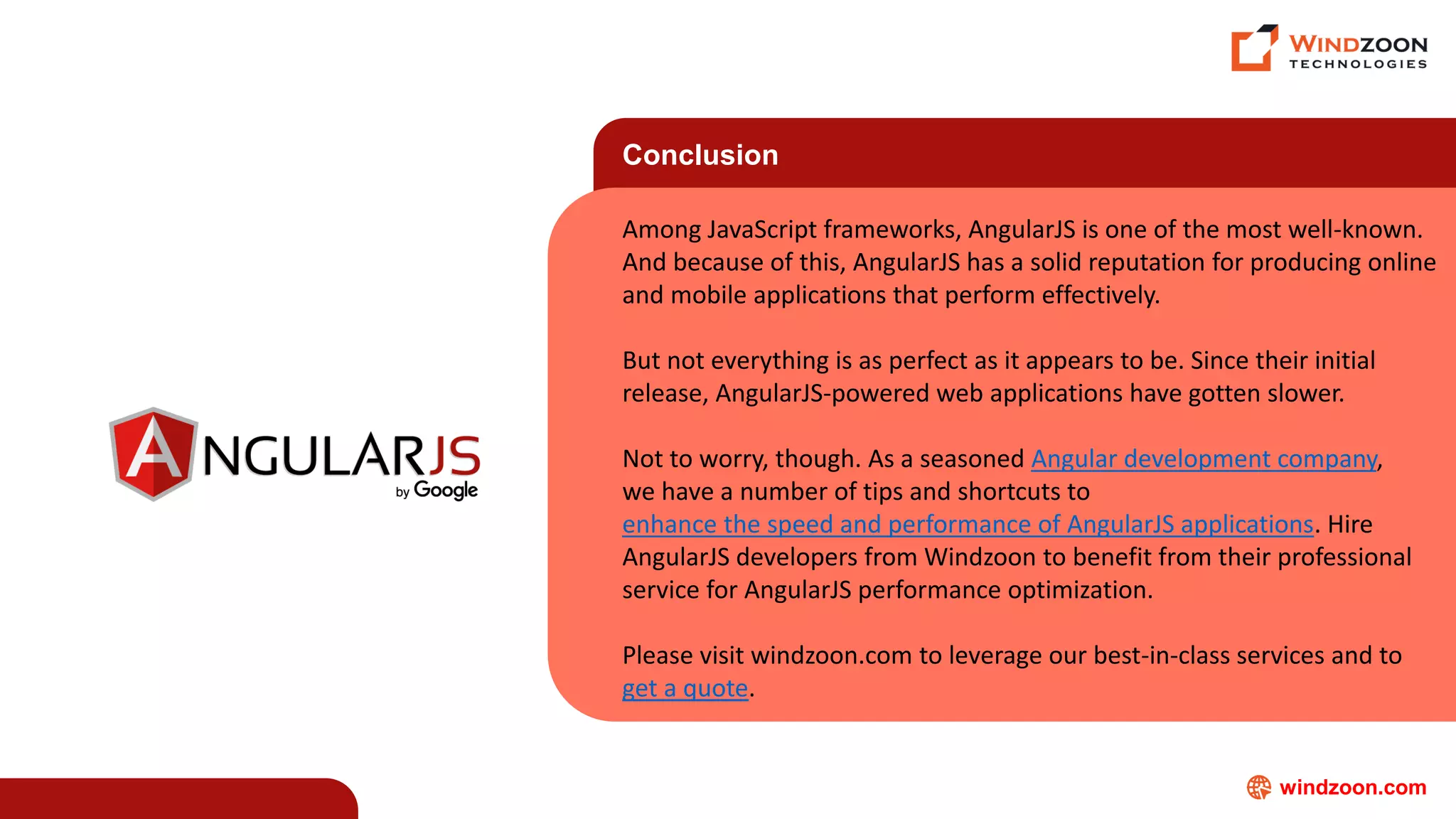 WINDZOON
TECHNOLOGIES

Conclusion

Among JavaScript frameworks, AngularJS is one of the most well-known. And because of this, AngularJS has a solid reputation for producing online and mobile applications that perform effectively.

But not everything is as perfect as it appears to be. Since their initial release, AngularJS-powered web applications have gotten slower.

Not to worry, though. As a seasoned Angular development company, we have a number of tips and shortcuts to enhance the speed and performance of AngularJS applications. Hire AngularJS developers from Windzoon to benefit from their professional service for AngularJS performance optimization.

Please visit windzoon.com to leverage our best-in-class services and to get a quote.

ANGULARJS
by Google

windzoon.com